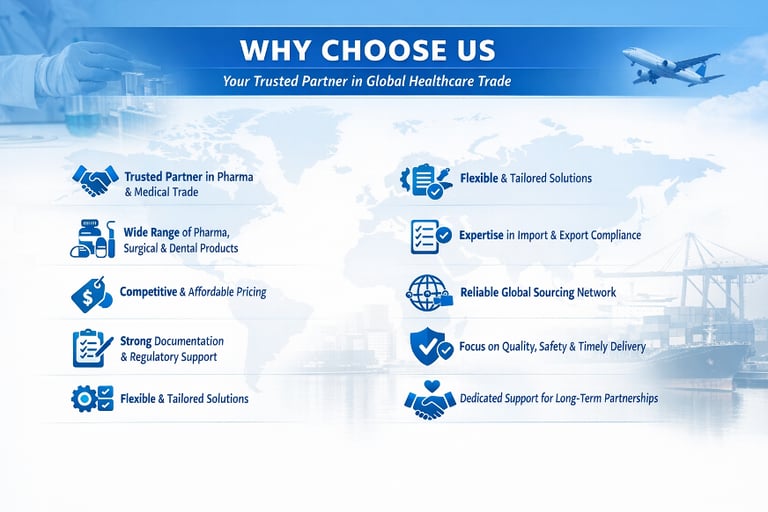 WHY CHOOSE US

Your Trusted Partner in Global Healthcare Trade

Trusted Partner in Pharma & Medical Trade

Wide Range of Pharma, Surgical & Dental Products

Competitive & Affordable Pricing

Strong Documentation & Regulatory Support

Flexible & Tailored Solutions

Flexible & Tailored Solutions

Expertise in Import & Export Compliance

Reliable Global Sourcing Network

Focus on Quality, Safety & Timely Delivery

Dedicated Support for Long-Term Partnerships